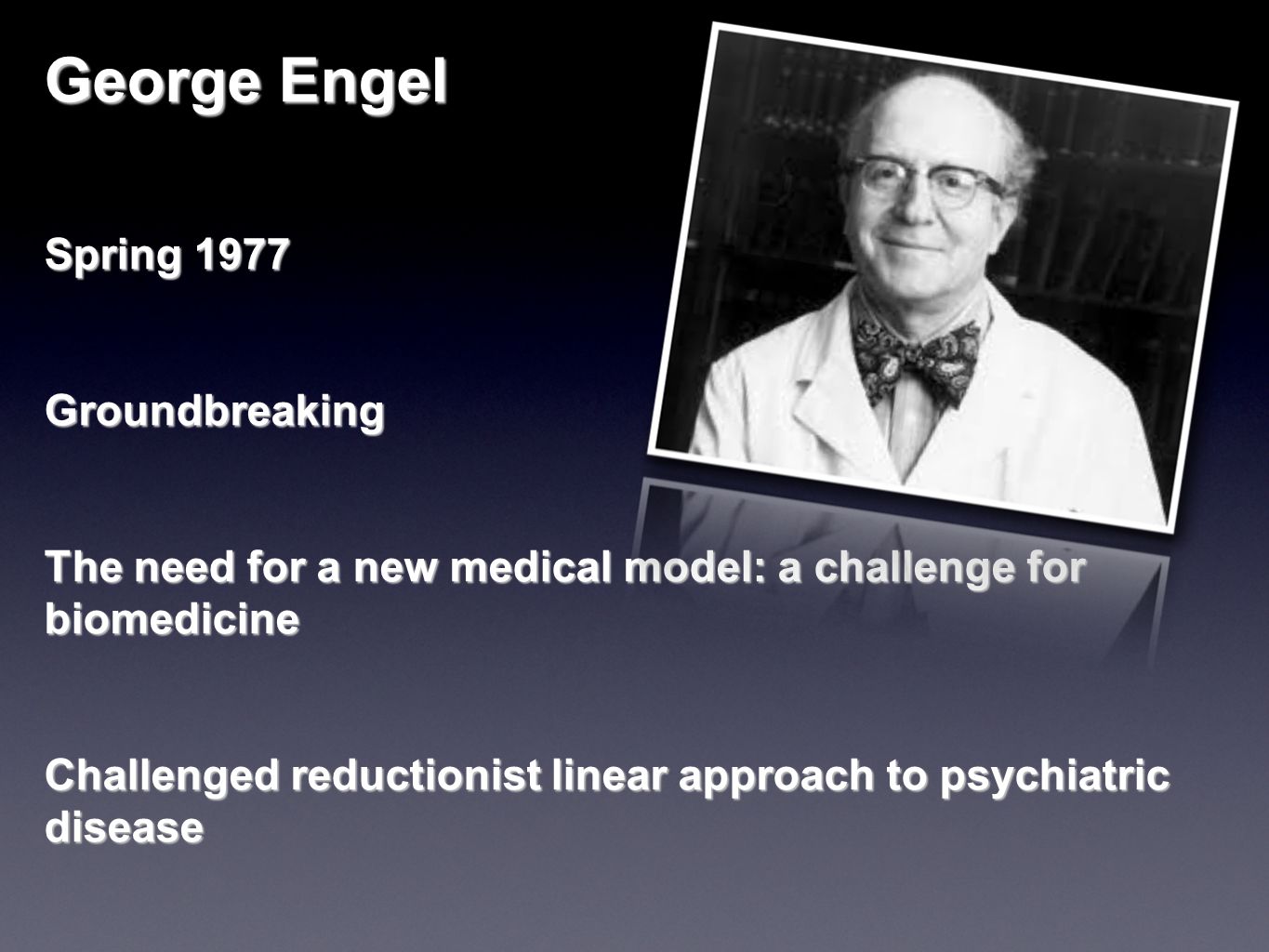 George Engel

Spring 1977

Groundbreaking

The need for a new medical model: a challenge for biomedicine

Challenged reductionist linear approach to psychiatric disease